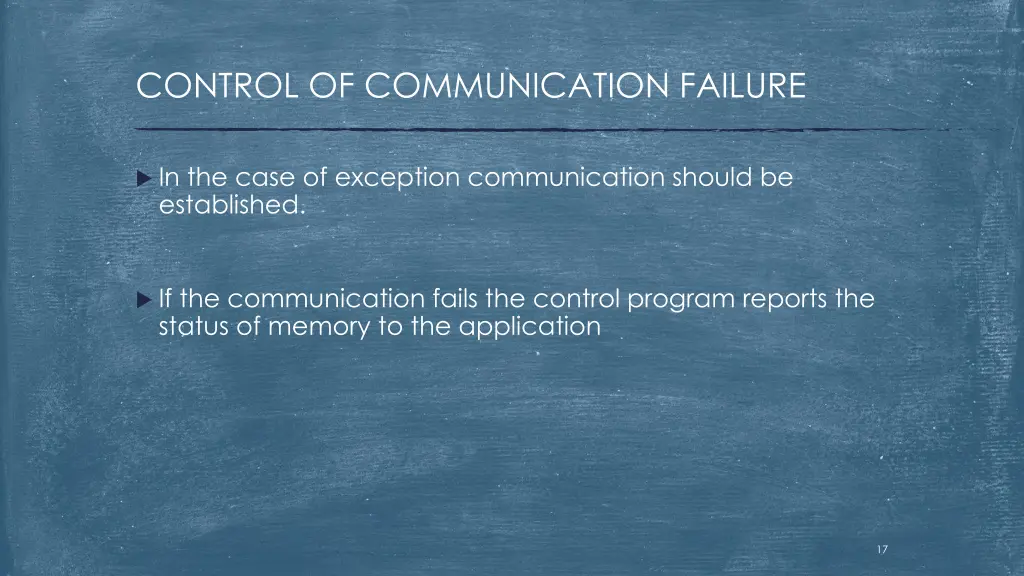 CONTROL OF COMMUNICATION FAILURE

In the case of exception communication should be established.

If the communication fails the control program reports the status of memory to the application

17